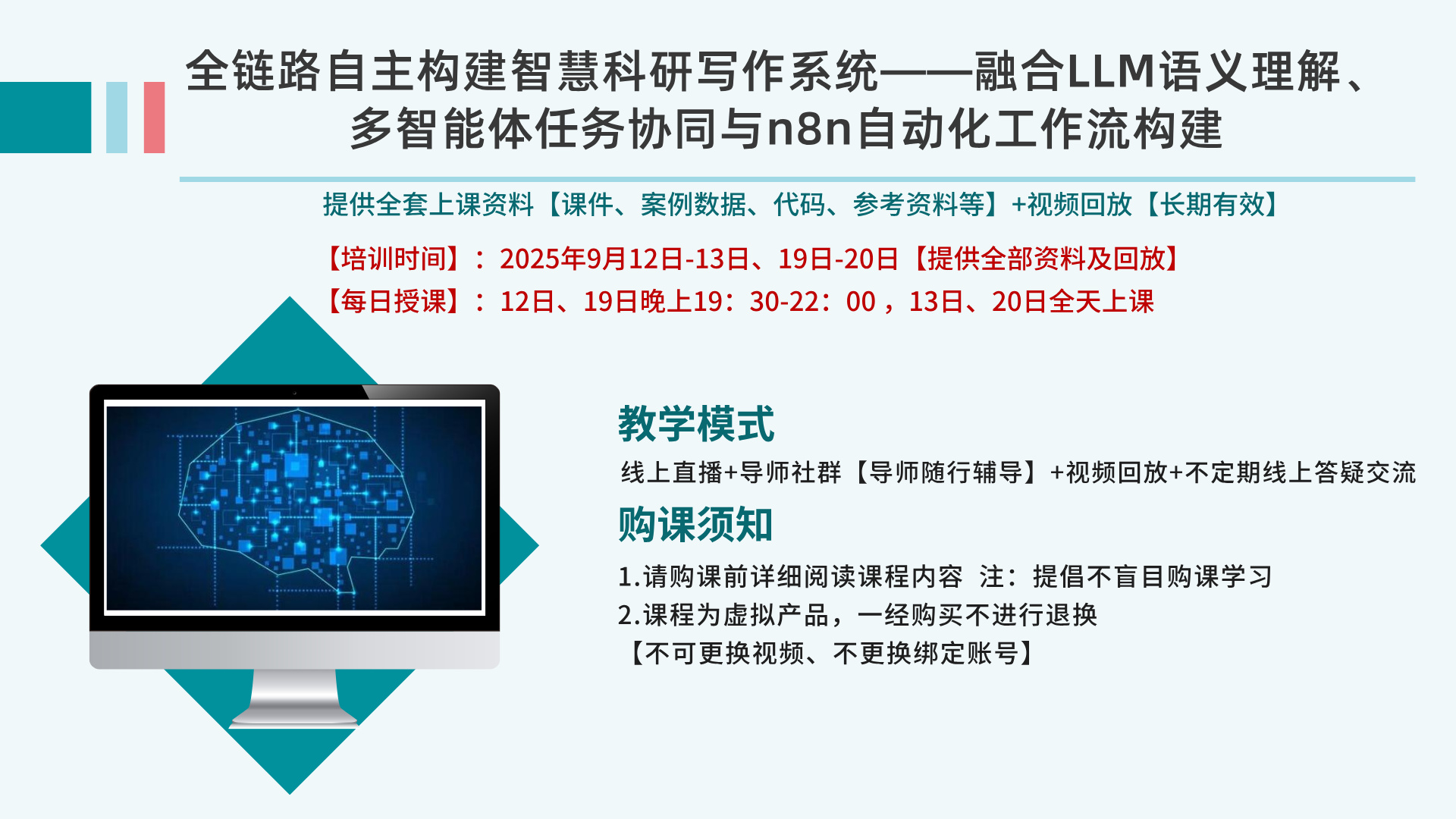 全链路自主构建智慧科研写作系统——融合LLM语义理解、多智能体任务协同与n8n自动化工作流构建

提供全套上课资料【课件、案例数据、代码、参考资料等】+视频回放【长期有效】

【培训时间】：2025年9月12日-13日、19日-20日【提供全部资料及回放】

【每日授课】：12日、19日晚上19：30-22：00，13日、20日全天上课

教学模式

线上直播+导师社群【导师随行辅导】+视频回放+不定期线上答疑交流

购课须知

1.请购课前详细阅读课程内容 注：提倡不盲目购课学习

2.课程为虚拟产品，一经购买不进行退换

【不可更换视频、不更换绑定账号】